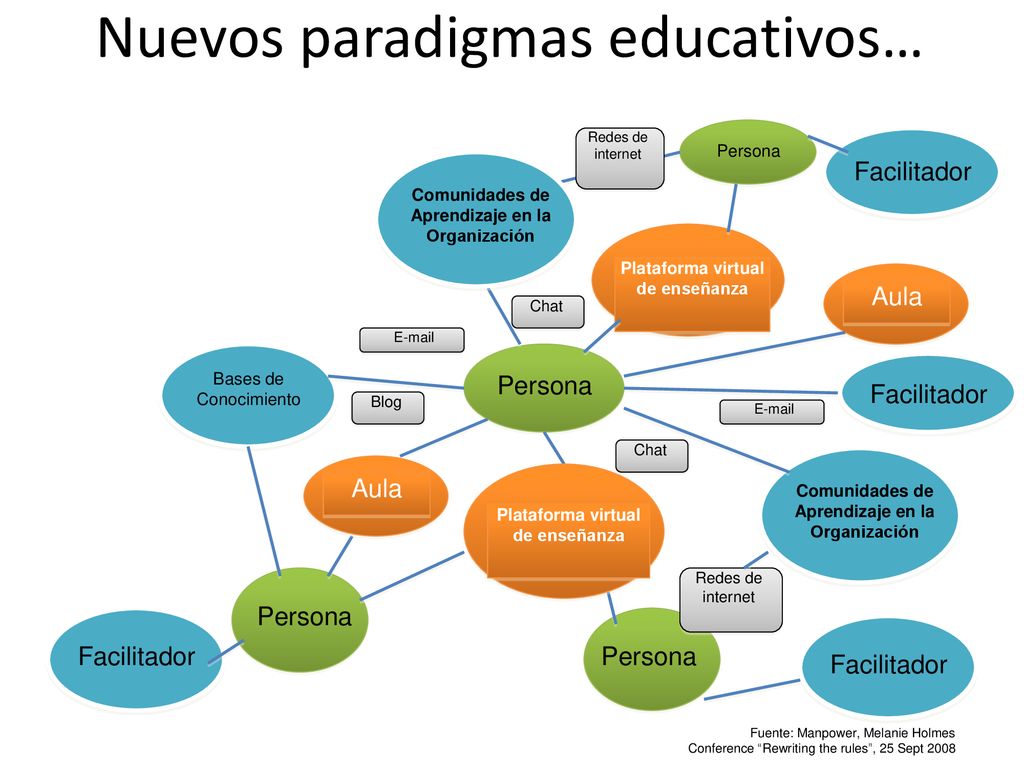 Nuevos paradigmas educativos…

Redes de internet

Persona

Facilitador

Comunidades de Aprendizaje en la Organización

Plataforma virtual de enseñanza

Aula

Chat

E-mail

Bases de Conocimiento

Persona

Facilitador

Blog

E-mail

Chat

Aula

Plataforma virtual de enseñanza

Comunidades de Aprendizaje en la Organización

Redes de internet

Persona

Facilitador

Persona

Facilitador

Fuente: Manpower, Melanie Holmes
Conference "Rewriting the rules", 25 Sept 2008